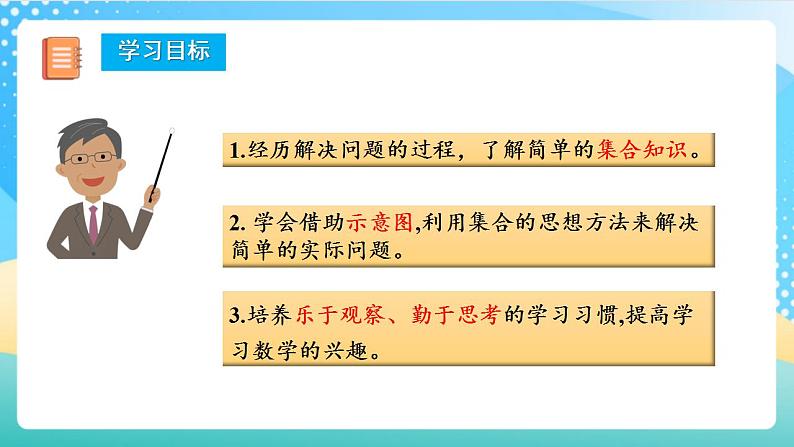 学习目标

1.经历解决问题的过程，了解简单的集合知识。

2. 学会借助示意图,利用集合的思想方法来解决简单的实际问题。

3.培养乐于观察、勤于思考的学习习惯,提高学习数学的兴趣。